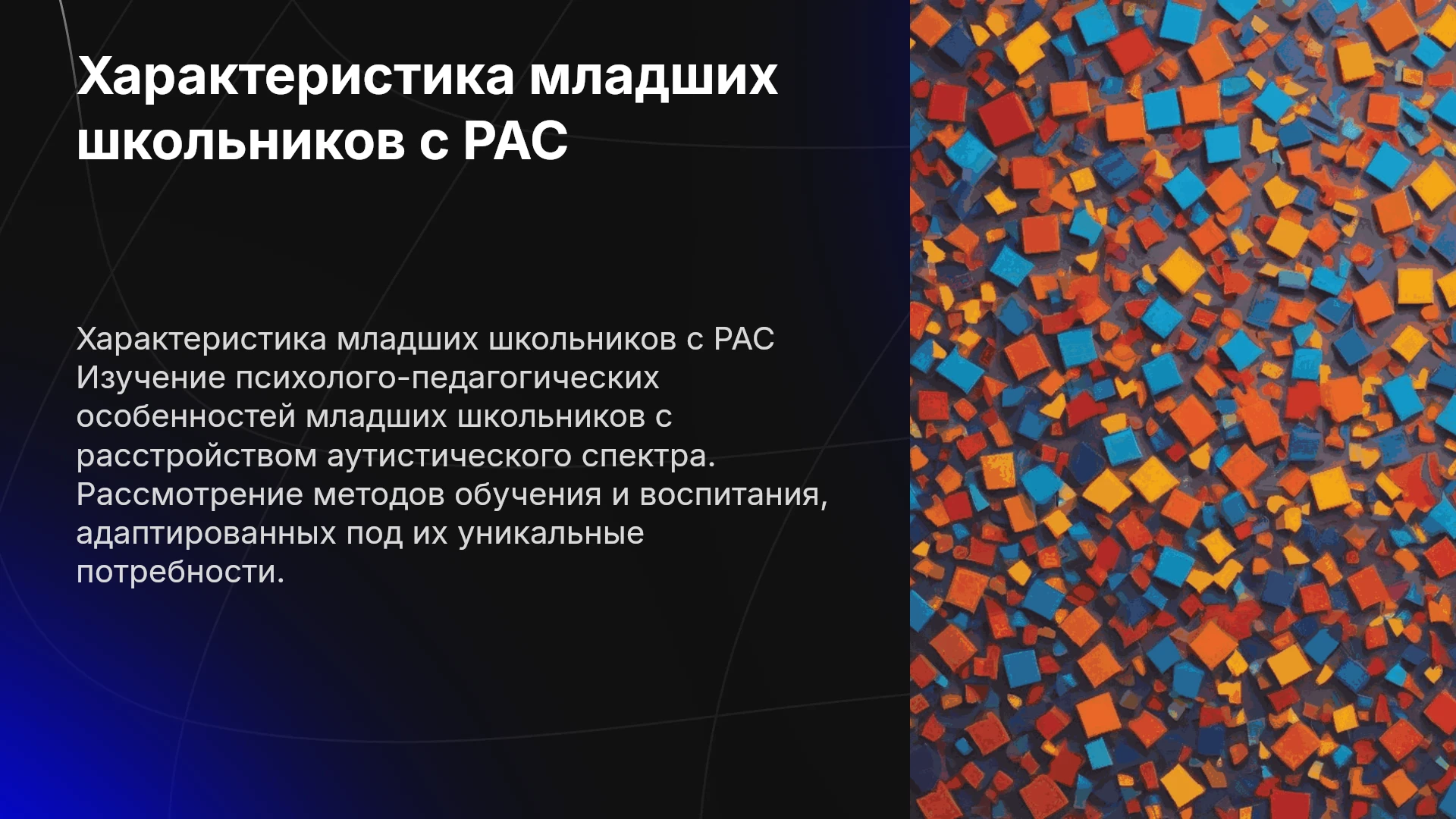 Характеристика младших школьников с РАС

Характеристика младших школьников с РАС Изучение психолого-педагогических особенностей младших школьников с расстройством аутистического спектра. Рассмотрение методов обучения и воспитания, адаптированных под их уникальные потребности.